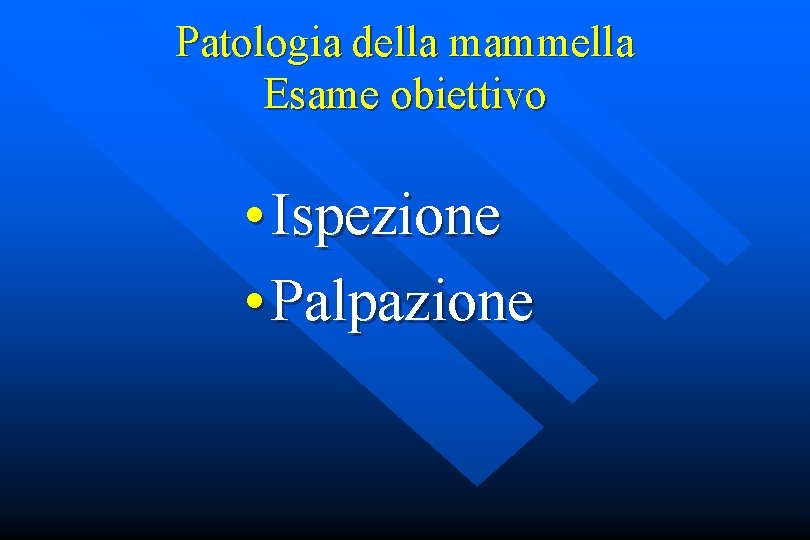 Patologia della mammella
Esame obiettivo

• Ispezione
• Palpazione